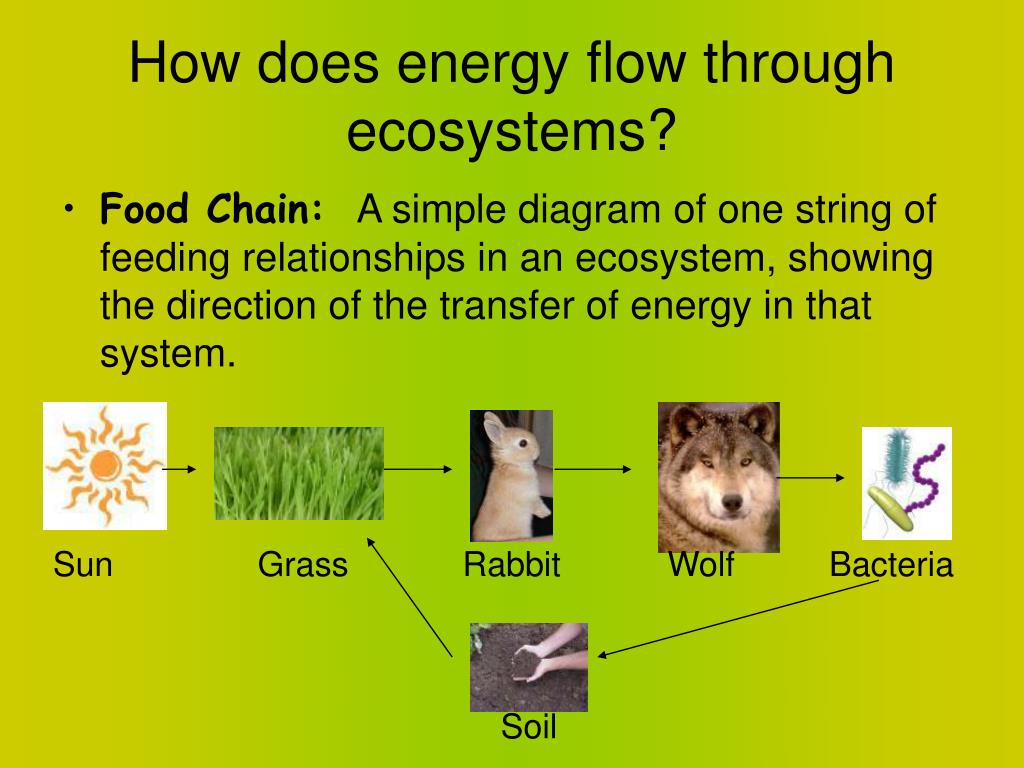 How does energy flow through ecosystems?

• Food Chain: A simple diagram of one string of feeding relationships in an ecosystem, showing the direction of the transfer of energy in that system.

Sun
Grass
Rabbit
Wolf
Bacteria
Soil